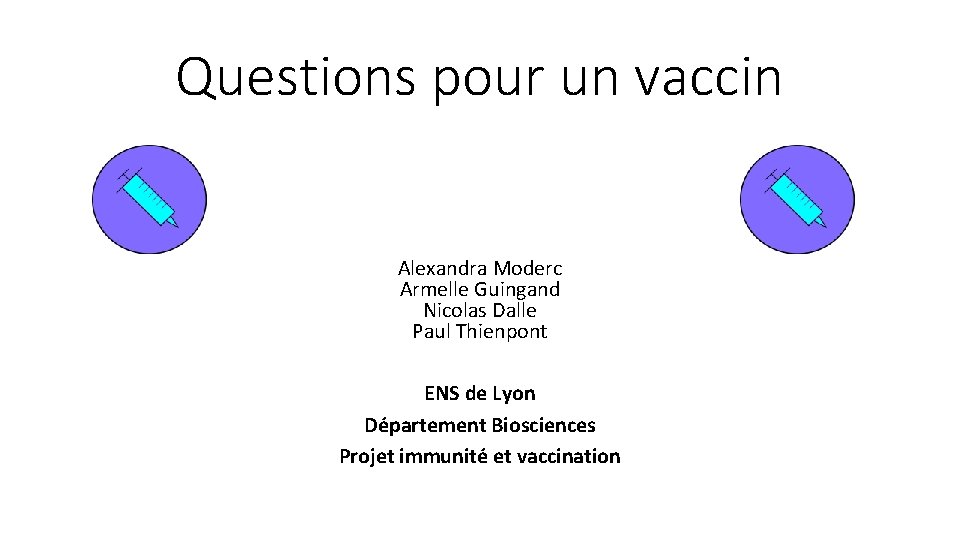 Questions pour un vaccin

Alexandra Moderc
Armelle Guingand
Nicolas Dalle
Paul Thienpont

ENS de Lyon
Département Biosciences
Projet immunité et vaccination